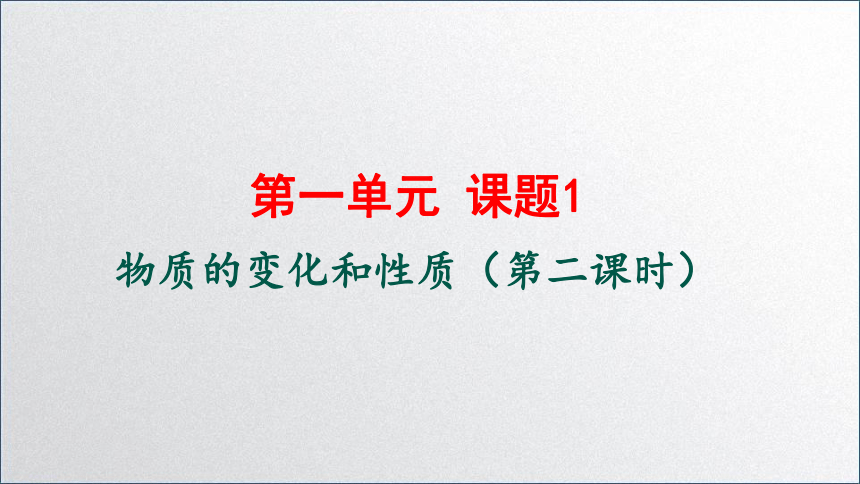 第一单元 课题1

物质的变化和性质（第二课时）